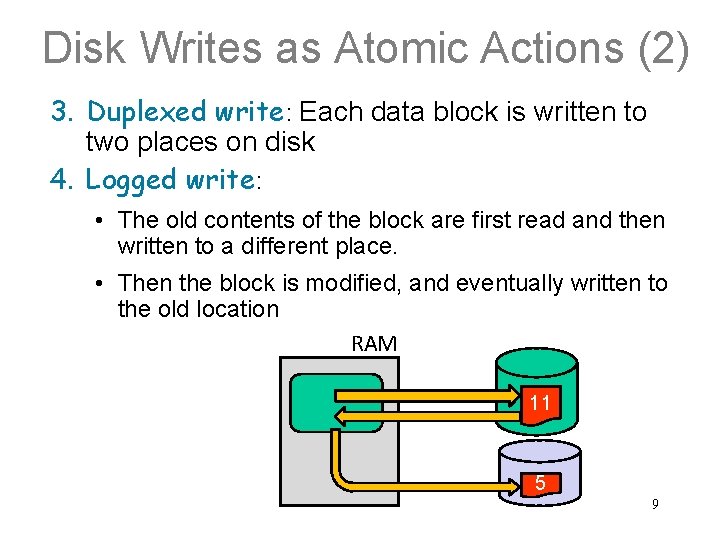 Disk Writes as Atomic Actions (2)

3. Duplexed write: Each data block is written to two places on disk

4. Logged write:

• The old contents of the block are first read and then written to a different place.

• Then the block is modified, and eventually written to the old location

RAM

11

5

9